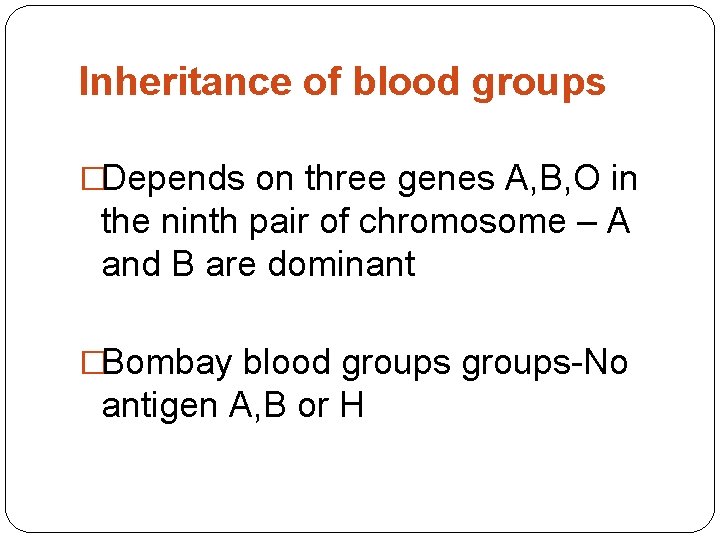 Inheritance of blood groups

□Depends on three genes A,B,O in the ninth pair of chromosome – A and B are dominant

□Bombay blood groups groups-No antigen A,B or H